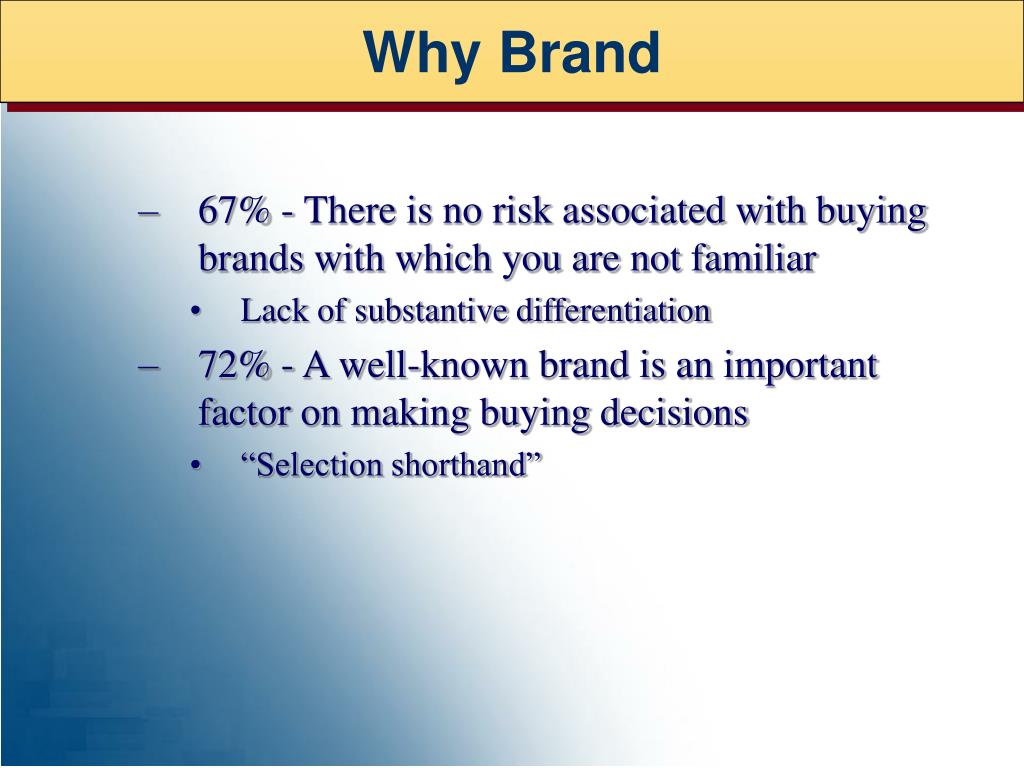 Why Brand

– 67% - There is no risk associated with buying brands with which you are not familiar

• Lack of substantive differentiation

– 72% - A well-known brand is an important factor on making buying decisions

• “Selection shorthand”